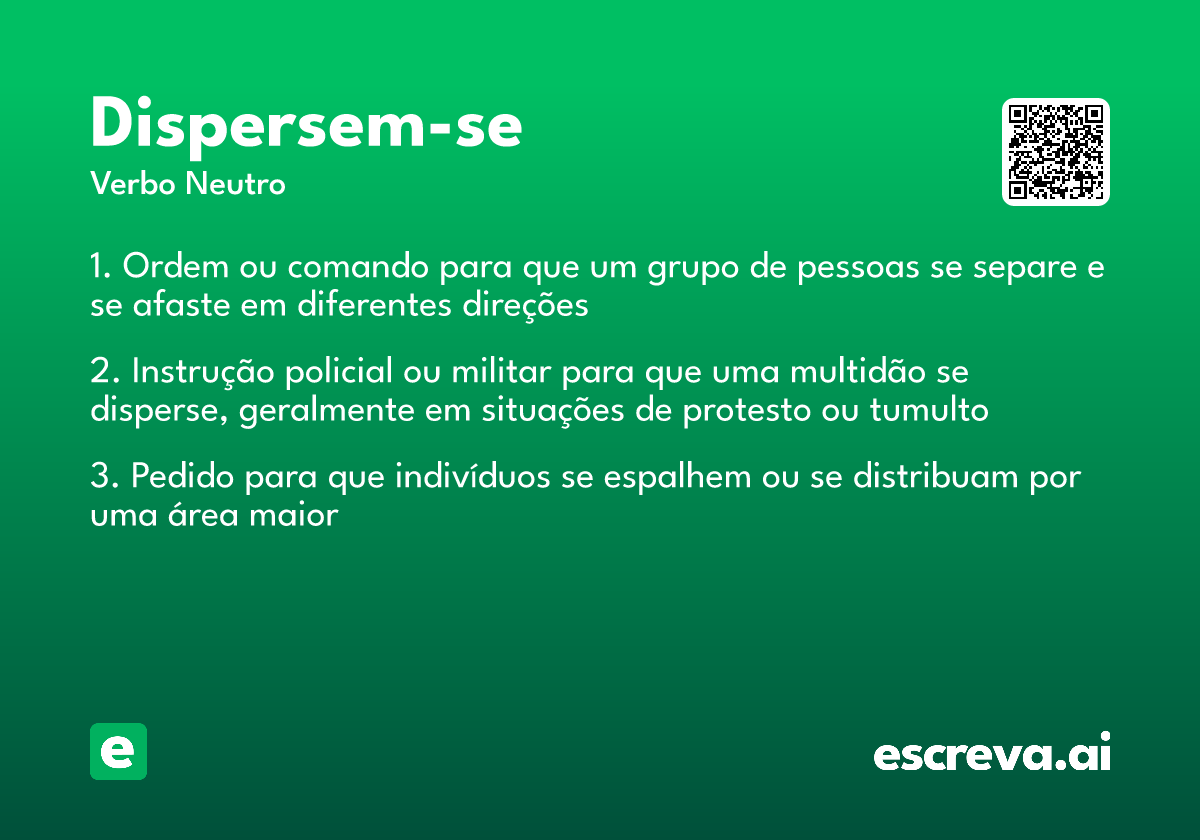 Dispersem-se
Verbo Neutro

1. Ordem ou comando para que um grupo de pessoas se separe e se afaste em diferentes direções

2. Instrução policial ou militar para que uma multidão se disperse, geralmente em situações de protesto ou tumulto

3. Pedido para que indivíduos se espalhem ou se distribuam por uma área maior

e

escreva.ai